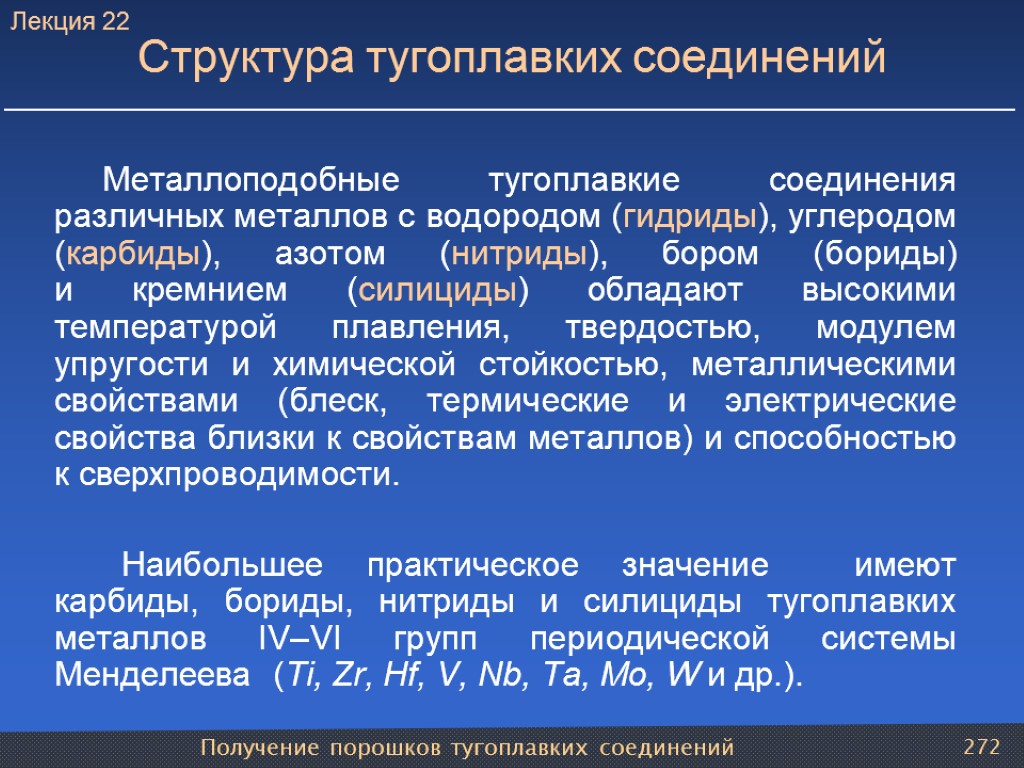 Лекция 22

Структура тугоплавких соединений

Металлоподобные тугоплавкие соединения различных металлов с водородом (гидриды), углеродом (карбиды), азотом (нитриды), бором (бориды) и кремнием (силициды) обладают высокими температурой плавления, твердостью, модулем упругости и химической стойкостью, металлическими свойствами (блеск, термические и электрические свойства близки к свойствам металлов) и способностью к сверхпроводимости.

Наибольшее практическое значение имеют карбиды, бориды, нитриды и силициды тугоплавких металлов IV–VI групп периодической системы Менделеева (Ti, Zr, Hf, V, Nb, Ta, Mo, W и др.).

Получение порошков тугоплавких соединений

272